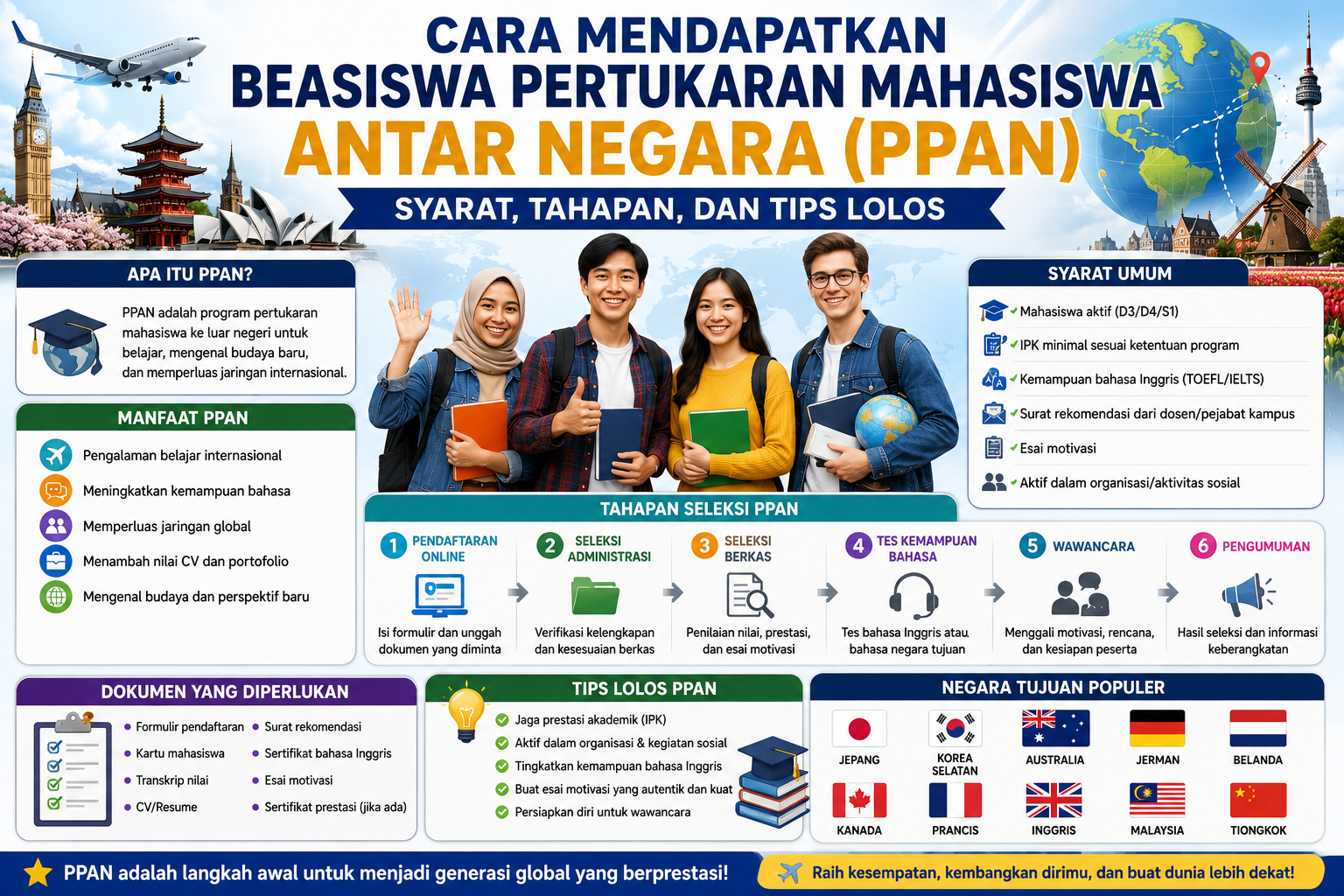 CARA MENDAPATKAN
BEASISWA PERTUKARAN MAHASISWA
ANTAR NEGARA (PPAN)
SYARAT, TAHAPAN, DAN TIPS LOLOS

APA ITU PPAN?
PPAN adalah program pertukaran mahasiswa ke luar negeri untuk belajar, mengenal budaya baru, dan memperluas jaringan internasional.

MANFAAT PPAN
Pengalaman belajar internasional
Meningkatkan kemampuan bahasa
Memperluas jaringan global
Menambah nilai CV dan portofolio
Mengenal budaya dan perspektif baru

SYARAT UMUM
Mahasiswa aktif (D3/D4/S1)
IPK minimal sesuai ketentuan program
Kemampuan bahasa Inggris (TOEFL/IELTS)
Surat rekomendasi dari dosen/pejabat kampus
Esai motivasi
Aktif dalam organisasi/aktivitas sosial

TAHAPAN SELEKSI PPAN
1 PENDAFTARAN ONLINE
Isi formulir dan unggah dokumen yang diminta
2 SELEKSI ADMINISTRASI
Verifikasi kelengkapan dan kesesuaian berkas
3 SELEKSI BERKAS
Penilaian nilai, prestasi, dan esai motivasi
4 TES KEMAMPUAN BAHASA
Tes bahasa Inggris atau bahasa negara tujuan
5 WAWANCARA
Menggali motivasi, rencana, dan kesiapan peserta
6 PENGUMUMAN
Hasil seleksi dan informasi keberangkatan

DOKUMEN YANG DIPERLUKAN
Formulir pendaftaran
Kartu mahasiswa
Transkrip nilai
CV/Resume
Surat rekomendasi
Sertifikat bahasa Inggris
Esai motivasi
Sertifikat prestasi (jika ada)

TIPS LOLOS PPAN
Jaga prestasi akademik (IPK)
Aktif dalam organisasi & kegiatan sosial
Tingkatkan kemampuan bahasa Inggris
Buat esai motivasi yang autentik dan kuat
Persiapkan diri untuk wawancara

NEGARA TUJUAN POPULER
JEPANG
KOREA SELATAN
AUSTRALIA
JERMAN
BELANDA
KANADA
PRANCIS
INGGRIS
MALAYSIA
TIONGKOK

PPAN adalah langkah awal untuk menjadi generasi global yang berprestasi!
Raih kesempatan, kembangkan dirimu, dan buat dunia lebih dekat!